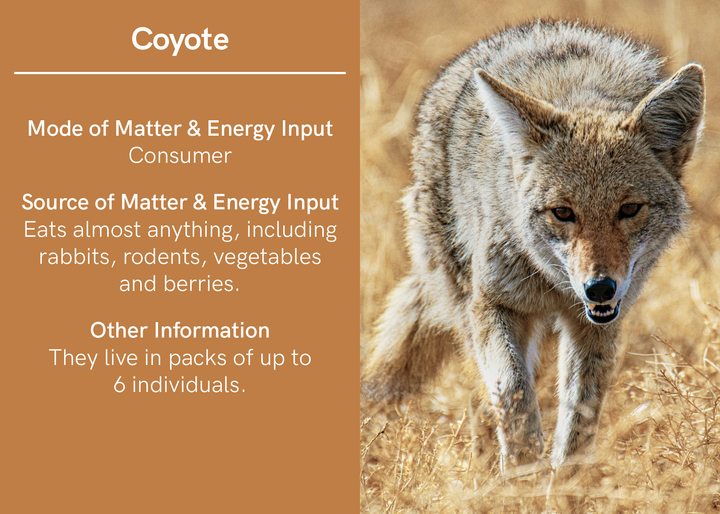 Coyote

Mode of Matter & Energy Input
Consumer

Source of Matter & Energy Input
Eats almost anything, including rabbits, rodents, vegetables and berries.

Other Information
They live in packs of up to 6 individuals.